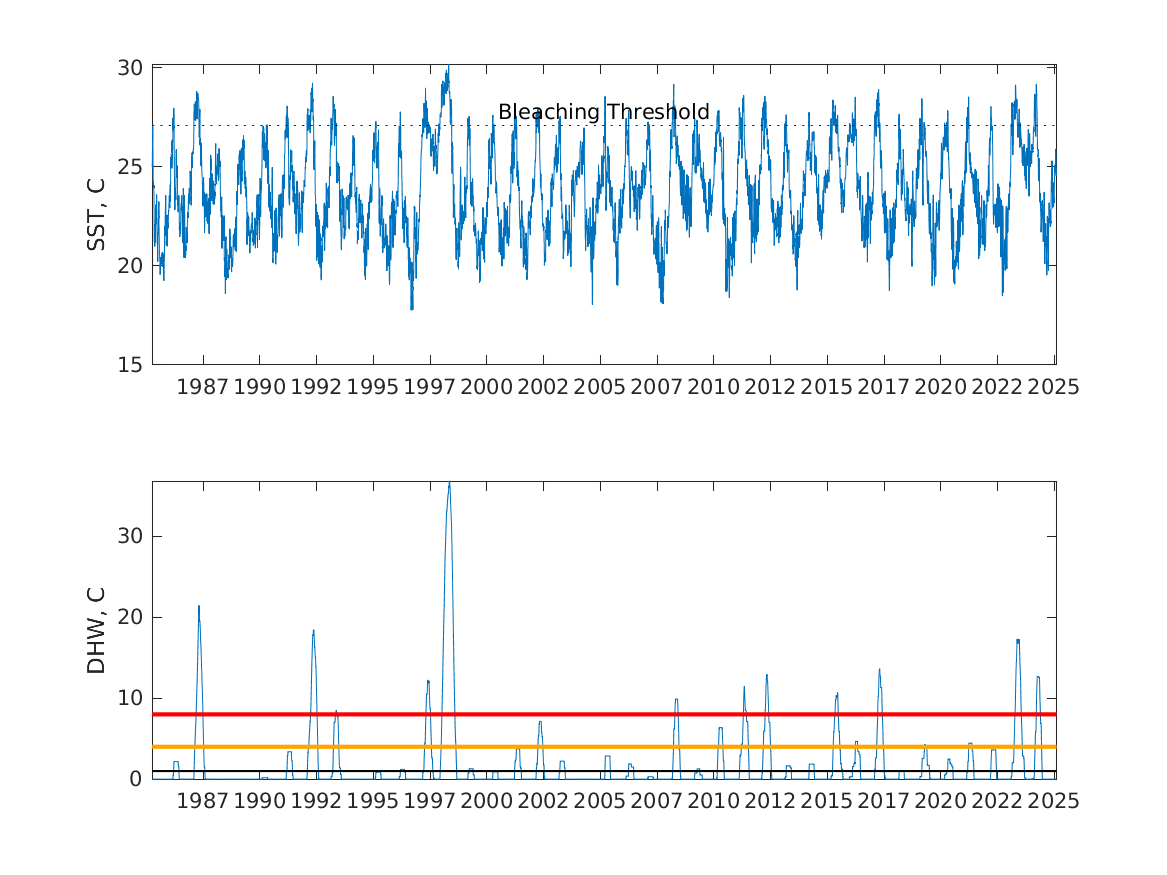 30
25
20
15
SST, C
Bleaching Threshold
1987 1990 1992 1995 1997 2000 2002 2005 2007 2010 2012 2015 2017 2020 2022 2025

30
20
10
0
DHW, C
1987 1990 1992 1995 1997 2000 2002 2005 2007 2010 2012 2015 2017 2020 2022 2025